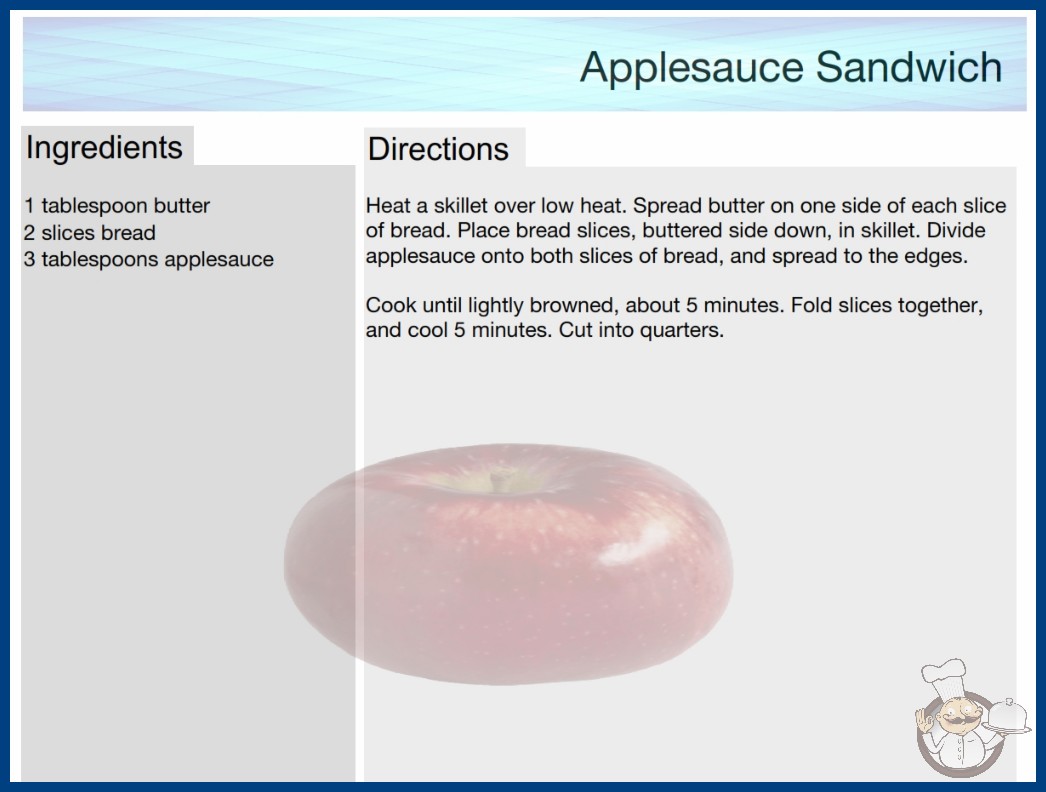 Applesauce Sandwich

Ingredients

1 tablespoon butter
2 slices bread
3 tablespoons applesauce

Directions

Heat a skillet over low heat. Spread butter on one side of each slice of bread. Place bread slices, buttered side down, in skillet. Divide applesauce onto both slices of bread, and spread to the edges.

Cook until lightly browned, about 5 minutes. Fold slices together, and cool 5 minutes. Cut into quarters.